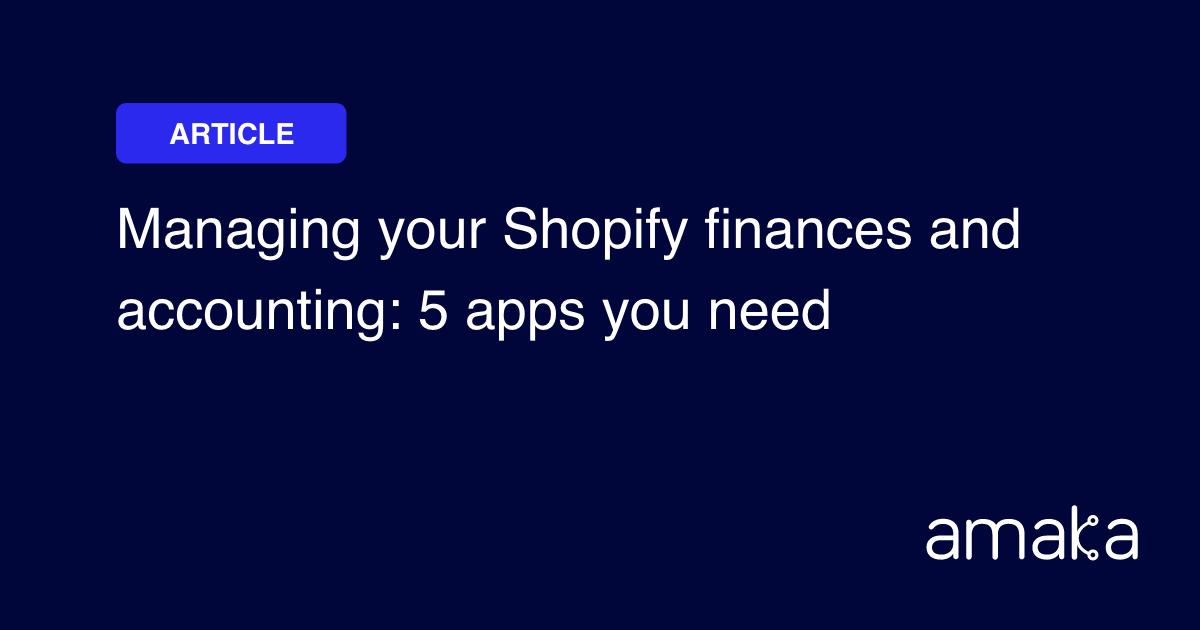 ARTICLE

Managing your Shopify finances and accounting: 5 apps you need

amaka